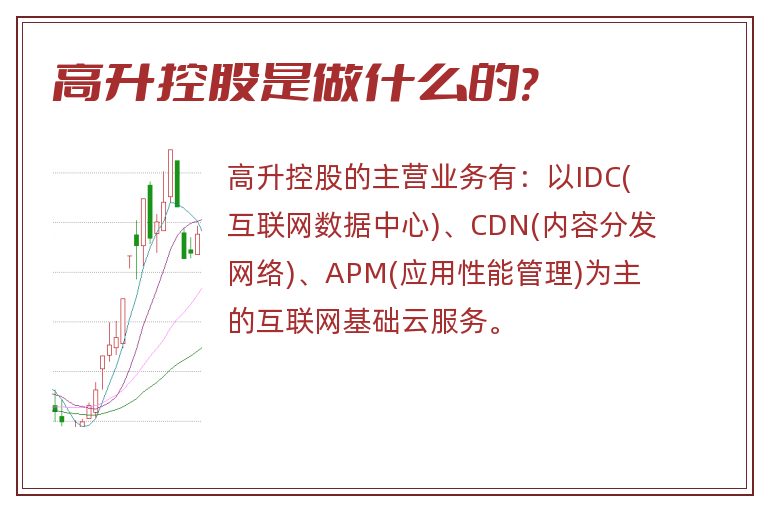 高升控股是做什么的?

高升控股的主营业务有：以IDC(互联网数据中心)、CDN(内容分发网络)、APM(应用性能管理)为主的互联网基础云服务。